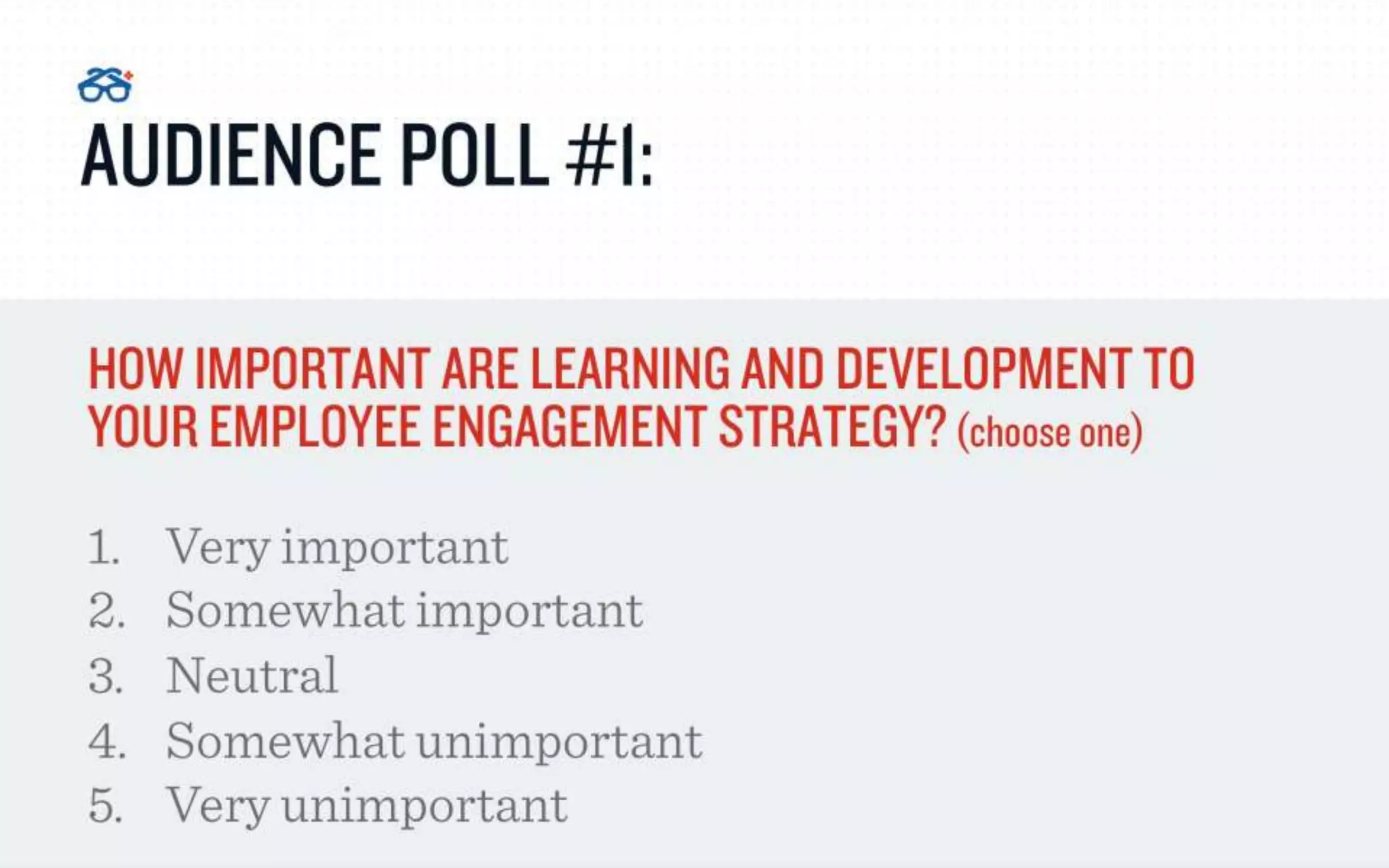 AUDIENCE POLL #1:

HOW IMPORTANT ARE LEARNING AND DEVELOPMENT TO YOUR EMPLOYEE ENGAGEMENT STRATEGY? (choose one)

1. Very important
2. Somewhat important
3. Neutral
4. Somewhat unimportant
5. Very unimportant